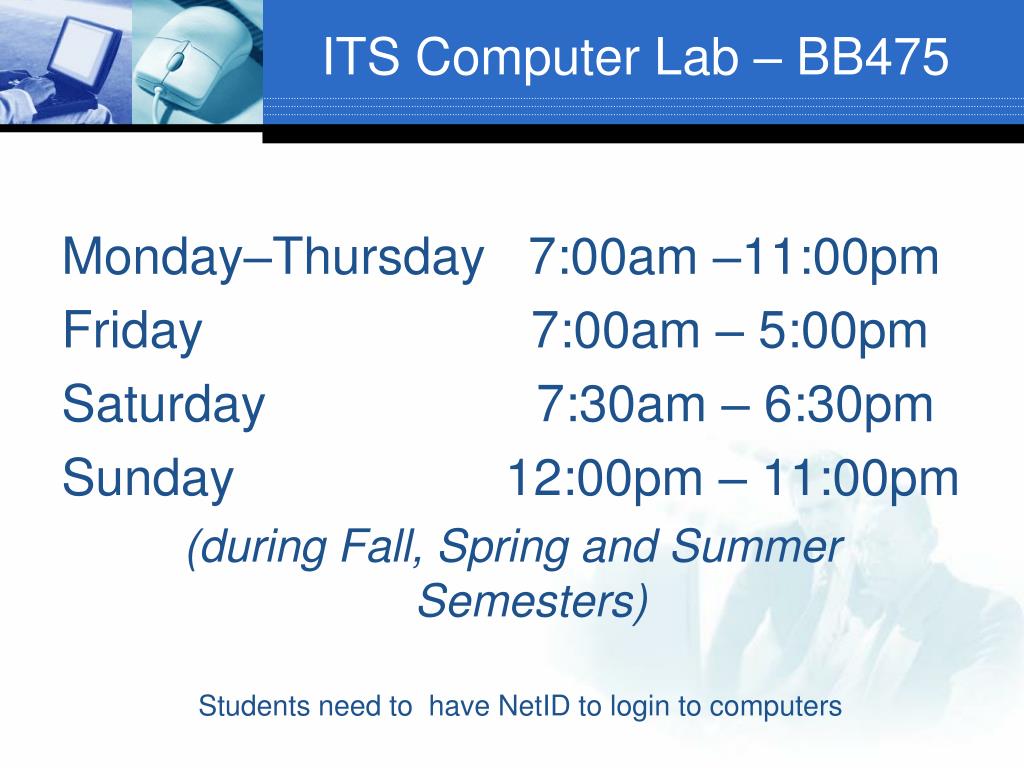 ITS Computer Lab – BB475

Monday–Thursday 7:00am –11:00pm
Friday 7:00am – 5:00pm
Saturday 7:30am – 6:30pm
Sunday 12:00pm – 11:00pm
(during Fall, Spring and Summer Semesters)

Students need to have NetID to login to computers